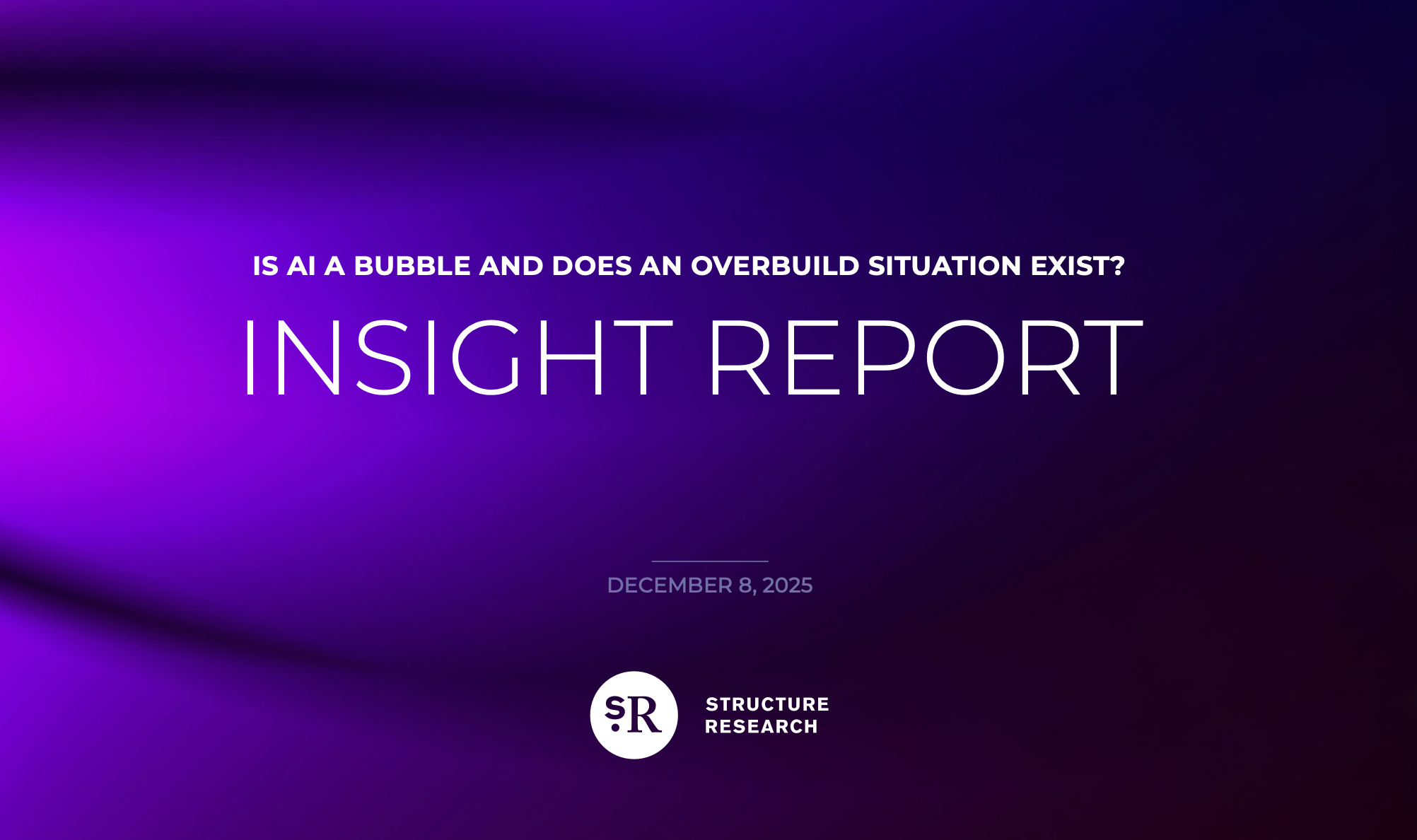 IS AI A BUBBLE AND DOES AN OVERBUILD SITUATION EXIST?

INSIGHT REPORT

DECEMBER 8, 2025

SR

STRUCTURE RESEARCH